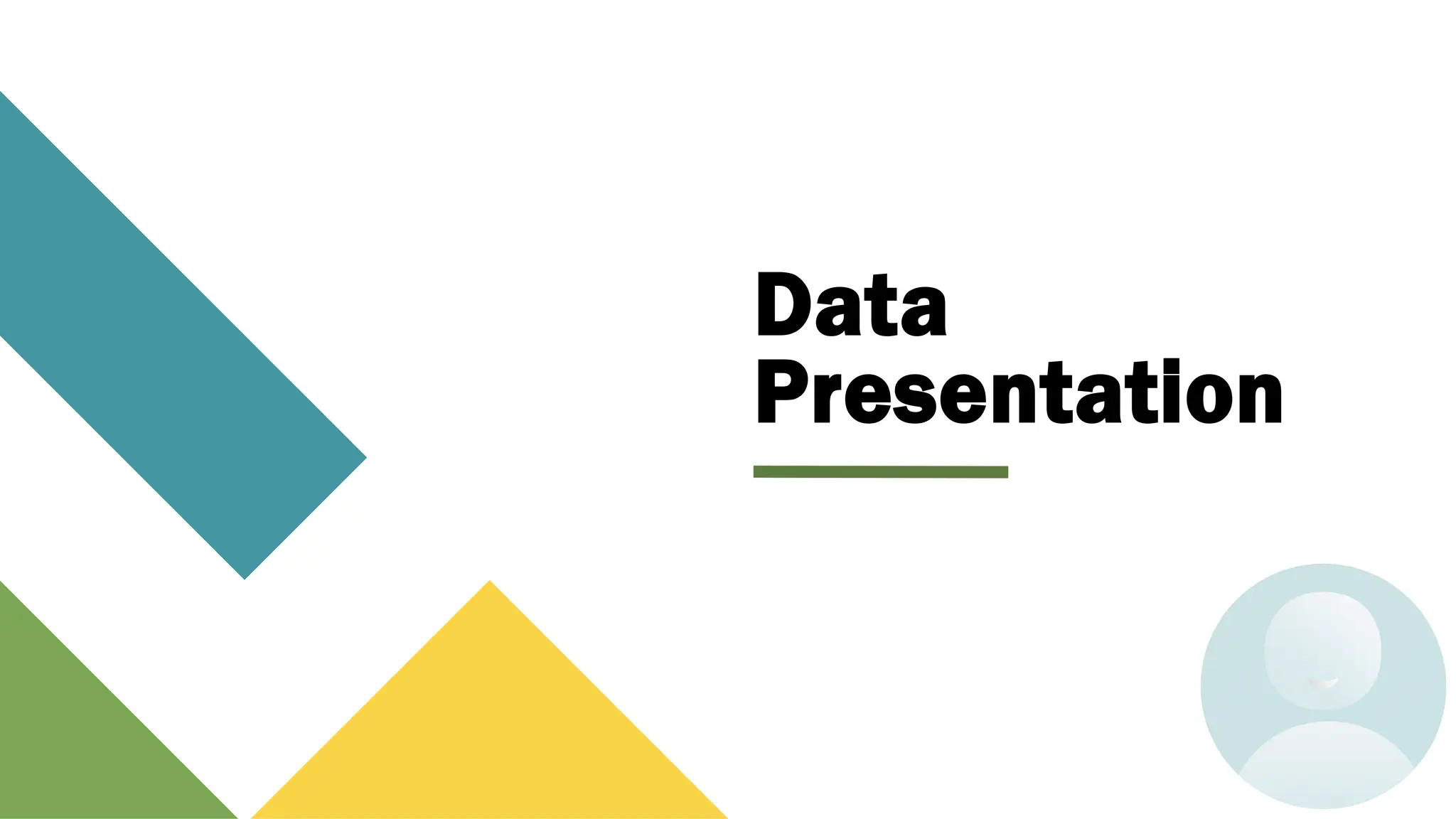 Data Presentation